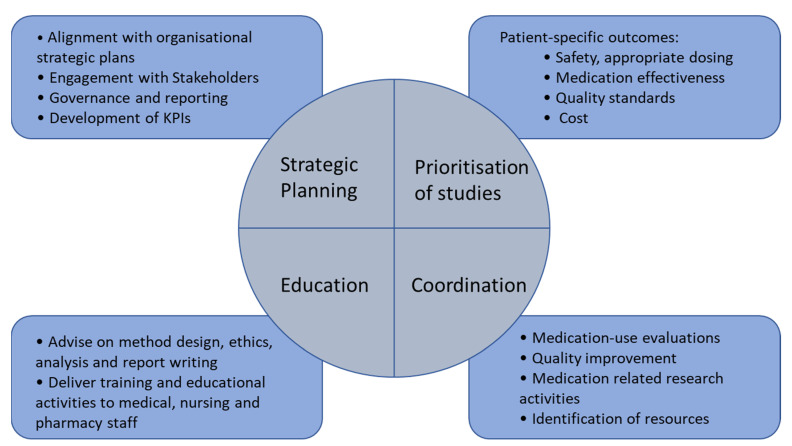 • Alignment with organisational strategic plans
• Engagement with Stakeholders
• Governance and reporting
• Development of KPIs

Patient-specific outcomes:
• Safety, appropriate dosing
• Medication effectiveness
• Quality standards
• Cost

Strategic Planning

Prioritisation of studies

Education

Coordination

• Advise on method design, ethics, analysis and report writing
• Deliver training and educational activities to medical, nursing and pharmacy staff

• Medication-use evaluations
• Quality improvement
• Medication related research activities
• Identification of resources